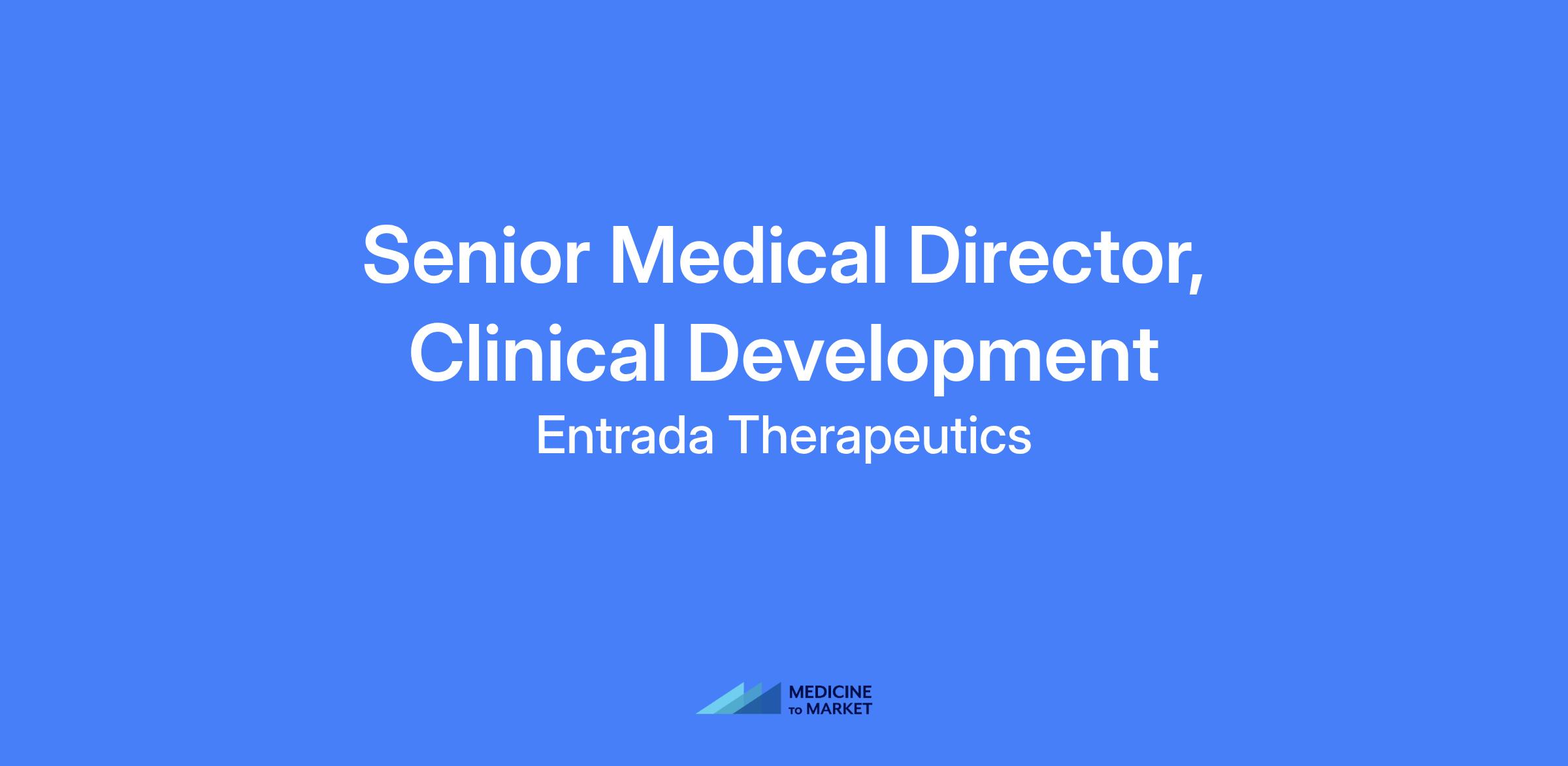 Senior Medical Director, Clinical Development

Entrada Therapeutics

MEDICINE
TO MARKET